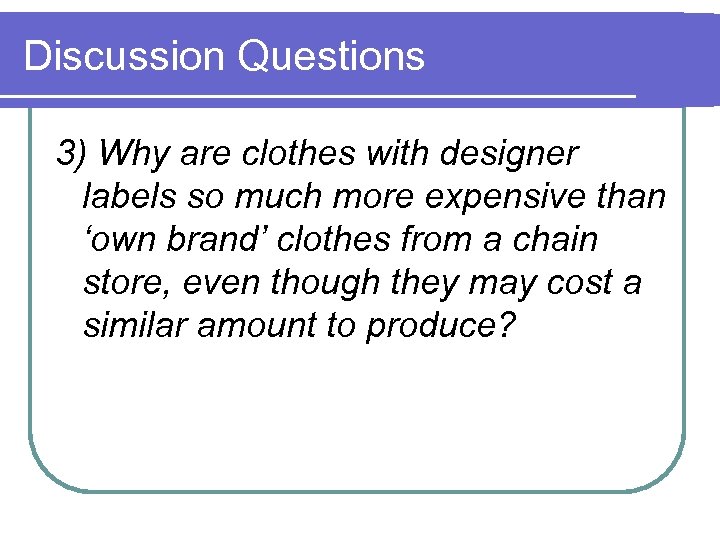 Discussion Questions

3) Why are clothes with designer labels so much more expensive than ‘own brand’ clothes from a chain store, even though they may cost a similar amount to produce?